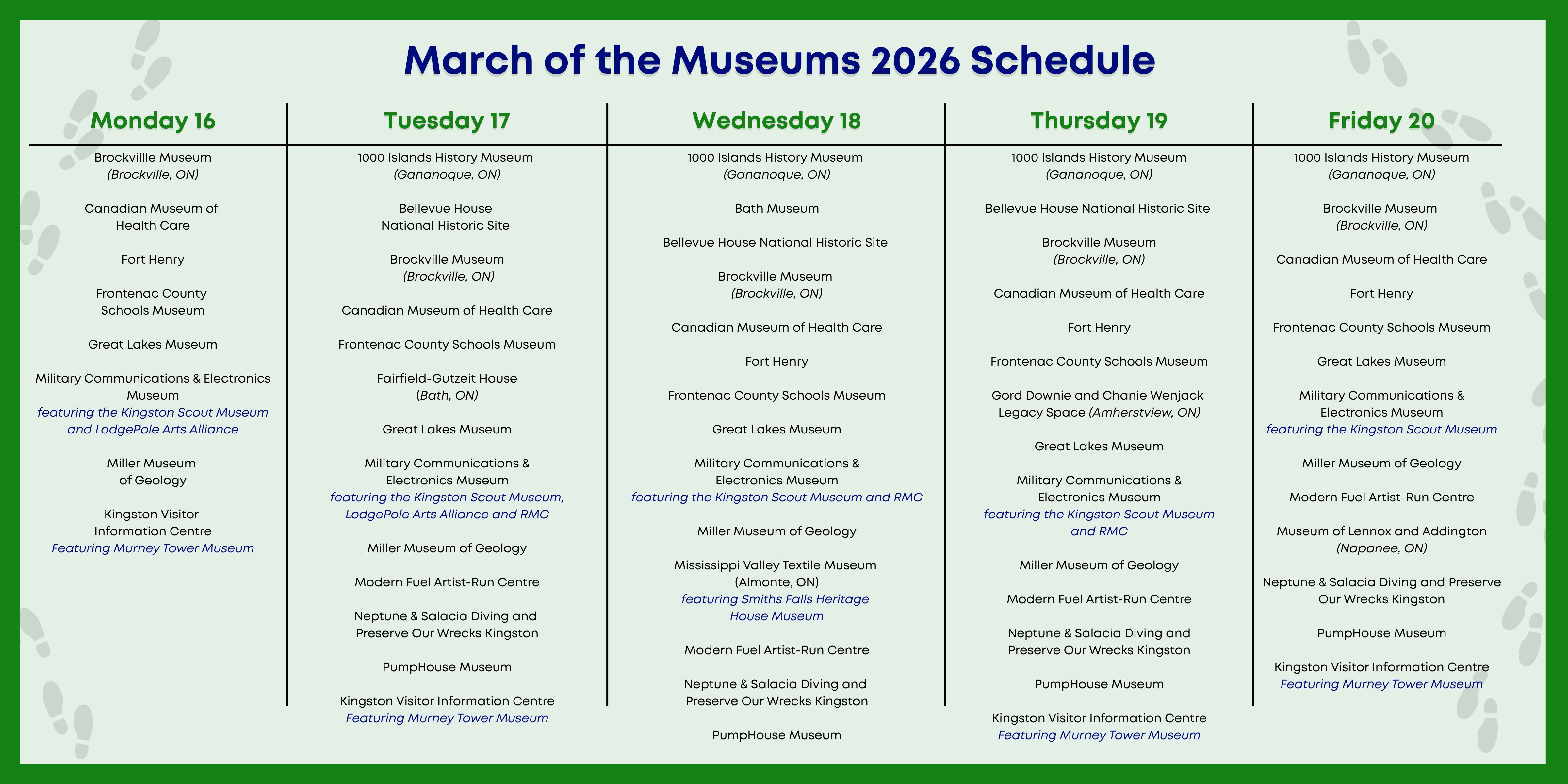 March of the Museums 2026 Schedule

Monday 16

Brockvillle Museum
(Brockville, ON)

Canadian Museum of Health Care

Fort Henry

Frontenac County Schools Museum

Great Lakes Museum

Military Communications & Electronics Museum
featuring the Kingston Scout Museum and LodgePole Arts Alliance

Miller Museum of Geology

Kingston Visitor Information Centre
Featuring Murney Tower Museum

Tuesday 17

1000 Islands History Museum
(Gananoque, ON)

Bellevue House National Historic Site

Brockville Museum
(Brockville, ON)

Canadian Museum of Health Care

Frontenac County Schools Museum

Fairfield-Gutzeit House
(Bath, ON)

Great Lakes Museum

Military Communications & Electronics Museum
featuring the Kingston Scout Museum, LodgePole Arts Alliance and RMC

Miller Museum of Geology

Modern Fuel Artist-Run Centre

Neptune & Salacia Diving and Preserve Our Wrecks Kingston

PumpHouse Museum

Kingston Visitor Information Centre
Featuring Murney Tower Museum

Wednesday 18

1000 Islands History Museum
(Gananoque, ON)

Bath Museum

Bellevue House National Historic Site

Brockville Museum
(Brockville, ON)

Canadian Museum of Health Care

Fort Henry

Frontenac County Schools Museum

Great Lakes Museum

Military Communications & Electronics Museum
featuring the Kingston Scout Museum and RMC

Miller Museum of Geology

Mississippi Valley Textile Museum
(Almonte, ON)
featuring Smiths Falls Heritage House Museum

Modern Fuel Artist-Run Centre

Neptune & Salacia Diving and Preserve Our Wrecks Kingston

PumpHouse Museum

Thursday 19

1000 Islands History Museum
(Gananoque, ON)

Bellevue House National Historic Site

Brockville Museum
(Brockville, ON)

Canadian Museum of Health Care

Fort Henry

Frontenac County Schools Museum

Gord Downie and Chanie Wenjack Legacy Space (Amherstview, ON)

Great Lakes Museum

Military Communications & Electronics Museum
featuring the Kingston Scout Museum and RMC

Miller Museum of Geology

Modern Fuel Artist-Run Centre

Neptune & Salacia Diving and Preserve Our Wrecks Kingston

PumpHouse Museum

Kingston Visitor Information Centre
Featuring Murney Tower Museum

Friday 20

1000 Islands History Museum
(Gananoque, ON)

Brockville Museum
(Brockville, ON)

Canadian Museum of Health Care

Fort Henry

Frontenac County Schools Museum

Great Lakes Museum

Military Communications & Electronics Museum
featuring the Kingston Scout Museum

Miller Museum of Geology

Modern Fuel Artist-Run Centre

Museum of Lennox and Addington
(Napanee, ON)

Neptune & Salacia Diving and Preserve Our Wrecks Kingston

PumpHouse Museum

Kingston Visitor Information Centre
Featuring Murney Tower Museum